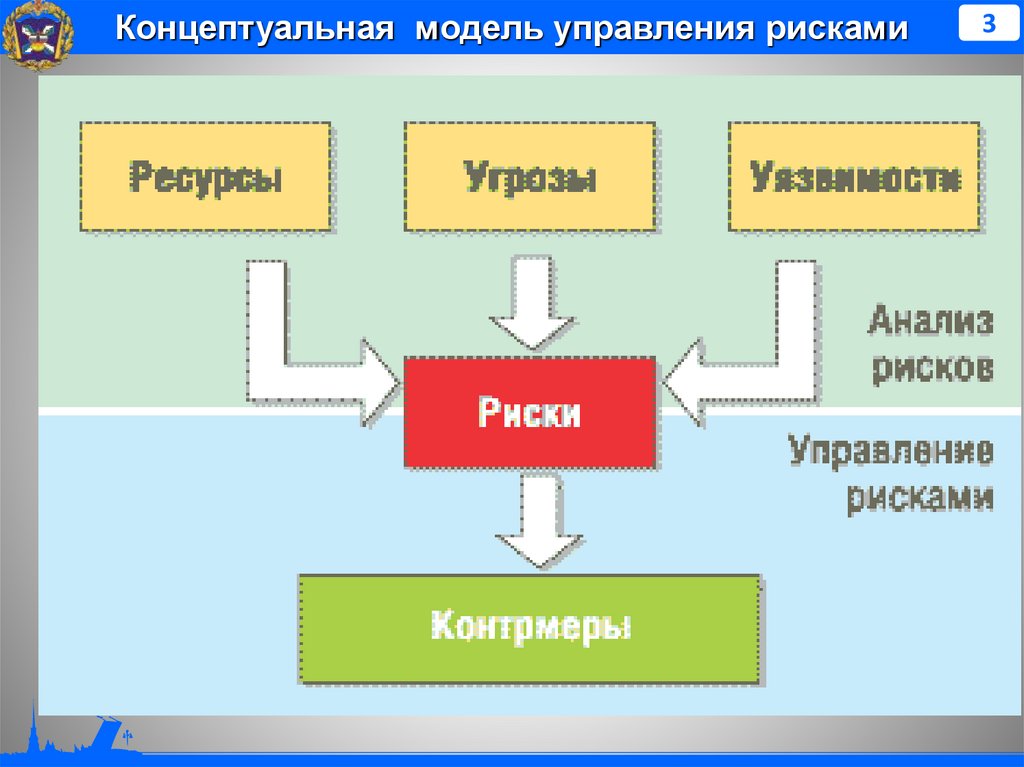 Концептуальная модель управления рисками

3

Ресурсы

Угрозы

Уязвимости

Анализ рисков

Риски

Управление рисками

Контрмеры